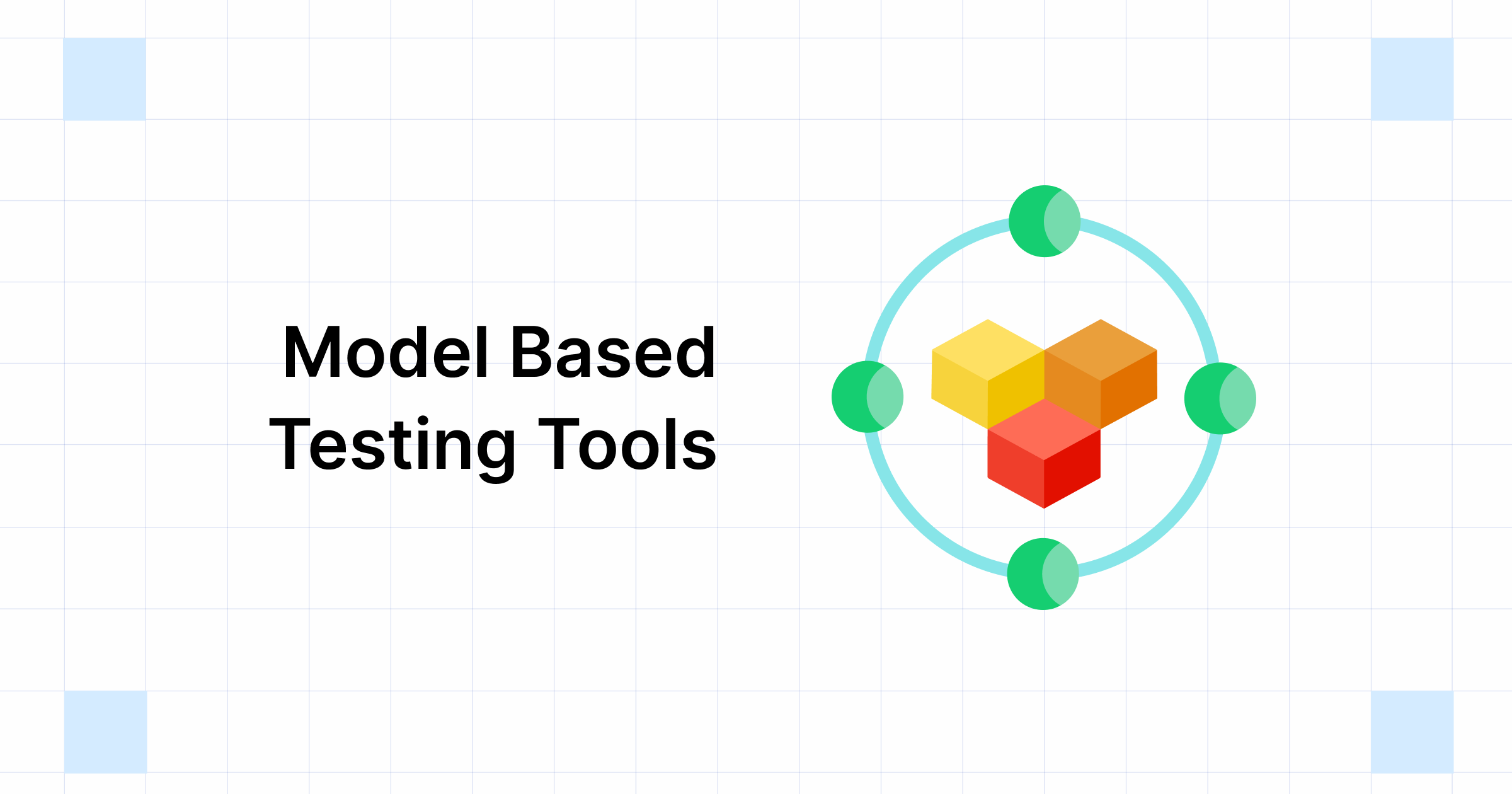 Model Based Testing Tools